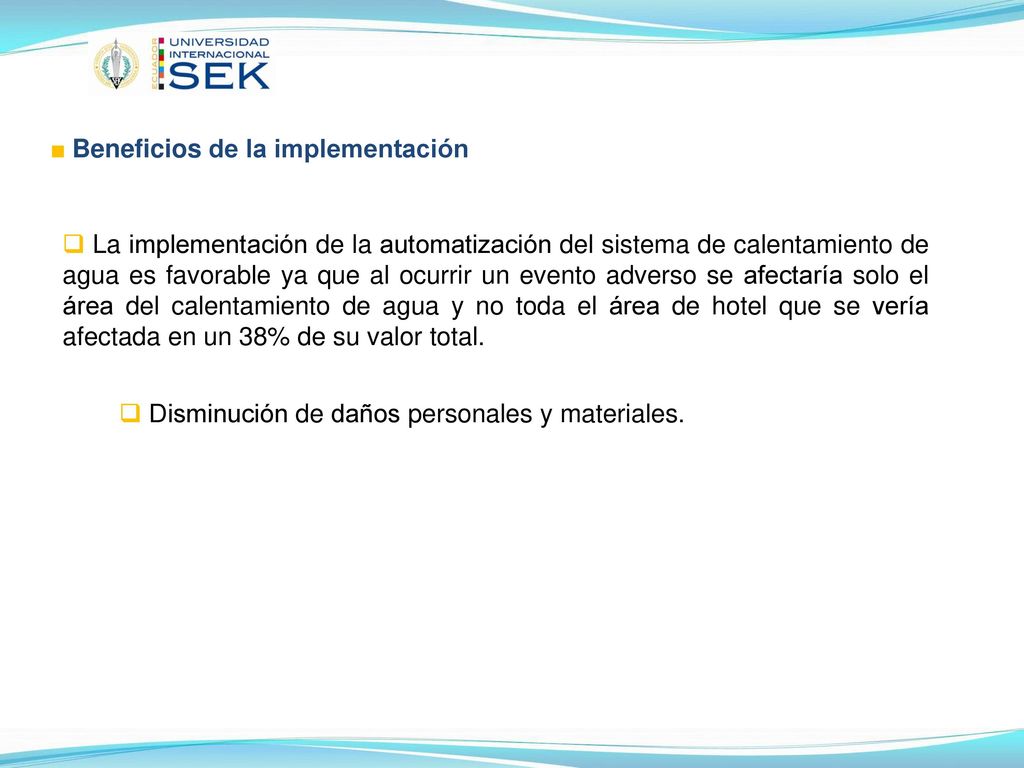 ECUADOR UNIVERSIDAD INTERNACIONAL SEK

Beneficios de la implementación

La implementación de la automatización del sistema de calentamiento de agua es favorable ya que al ocurrir un evento adverso se afectaría solo el área del calentamiento de agua y no toda el área de hotel que se vería afectada en un 38% de su valor total.

Disminución de daños personales y materiales.